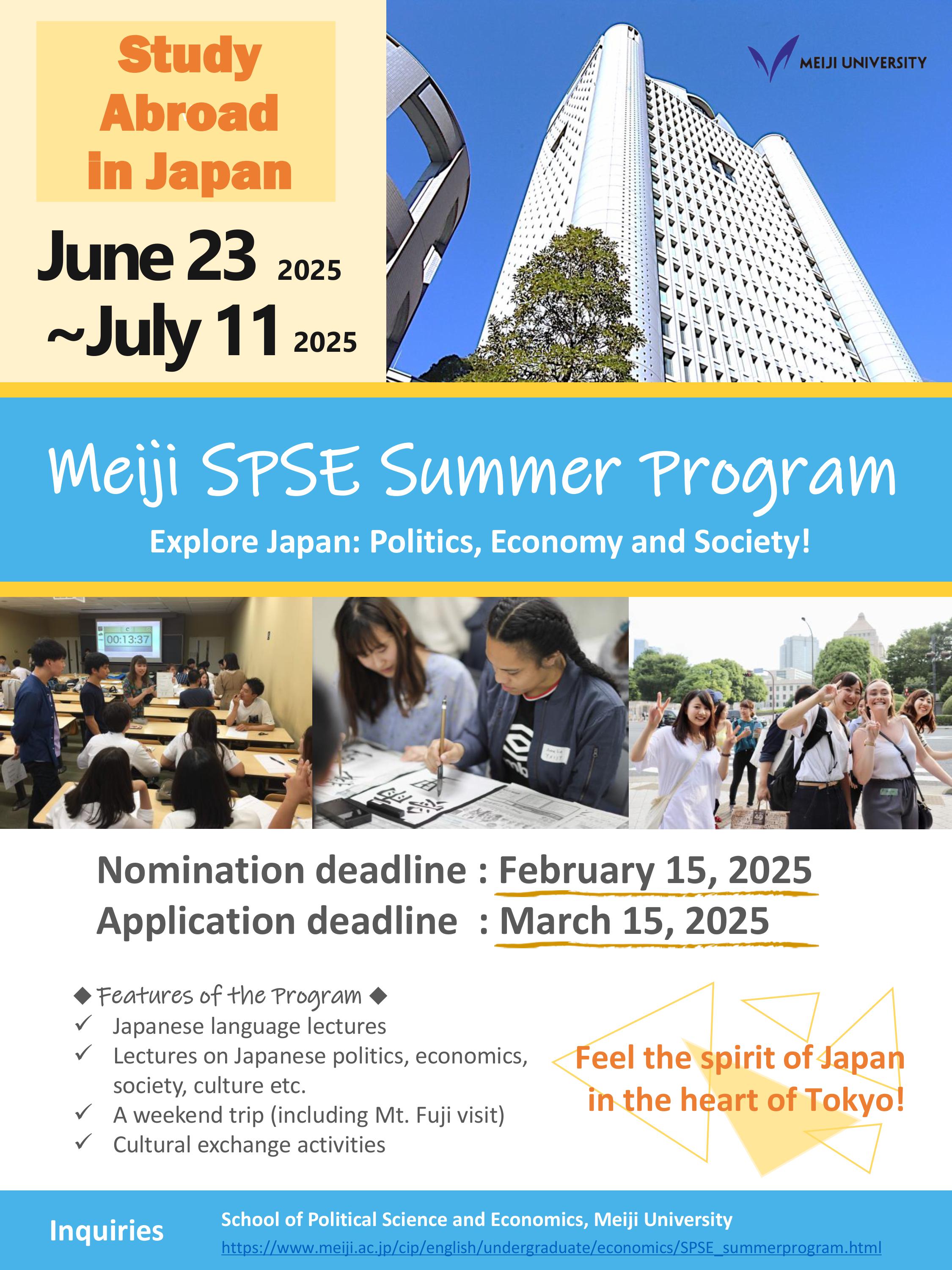 Study Abroad in Japan

June 23 2025
~July 11 2025

MEIJI UNIVERSITY

Meiji SPSE Summer Program

Explore Japan: Politics, Economy and Society!

00:13:37

Nomination deadline : February 15, 2025
Application deadline : March 15, 2025

◆ Features of the Program ◆
✓ Japanese language lectures
✓ Lectures on Japanese politics, economics, society, culture etc.
✓ A weekend trip (including Mt. Fuji visit)
✓ Cultural exchange activities

Feel the spirit of Japan in the heart of Tokyo!

Inquiries
School of Political Science and Economics, Meiji University
https://www.meiji.ac.jp/cip/english/undergraduate/economics/SPSE_summerprogram.html